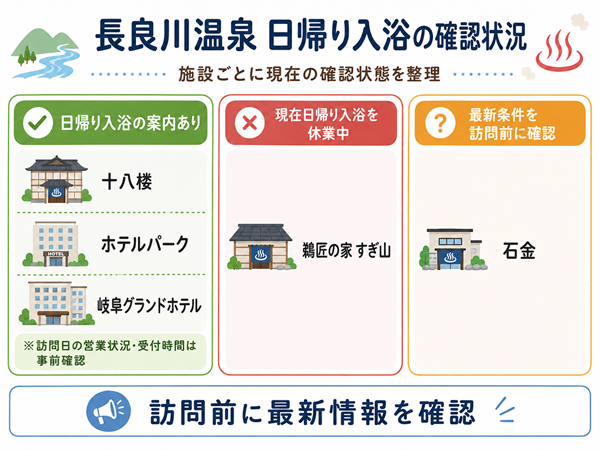 長良川温泉 日帰り入浴の確認状況

施設ごとに現在の確認状態を整理

日帰り入浴の案内あり

十八楼

HOTEL

ホテルパーク

岐阜グランドホテル

※訪問日の営業状況・受付時間は事前確認

現在日帰り入浴を休業中

鵜匠の家 すぎ山

最新条件を訪問前に確認

石金

訪問前に最新情報を確認